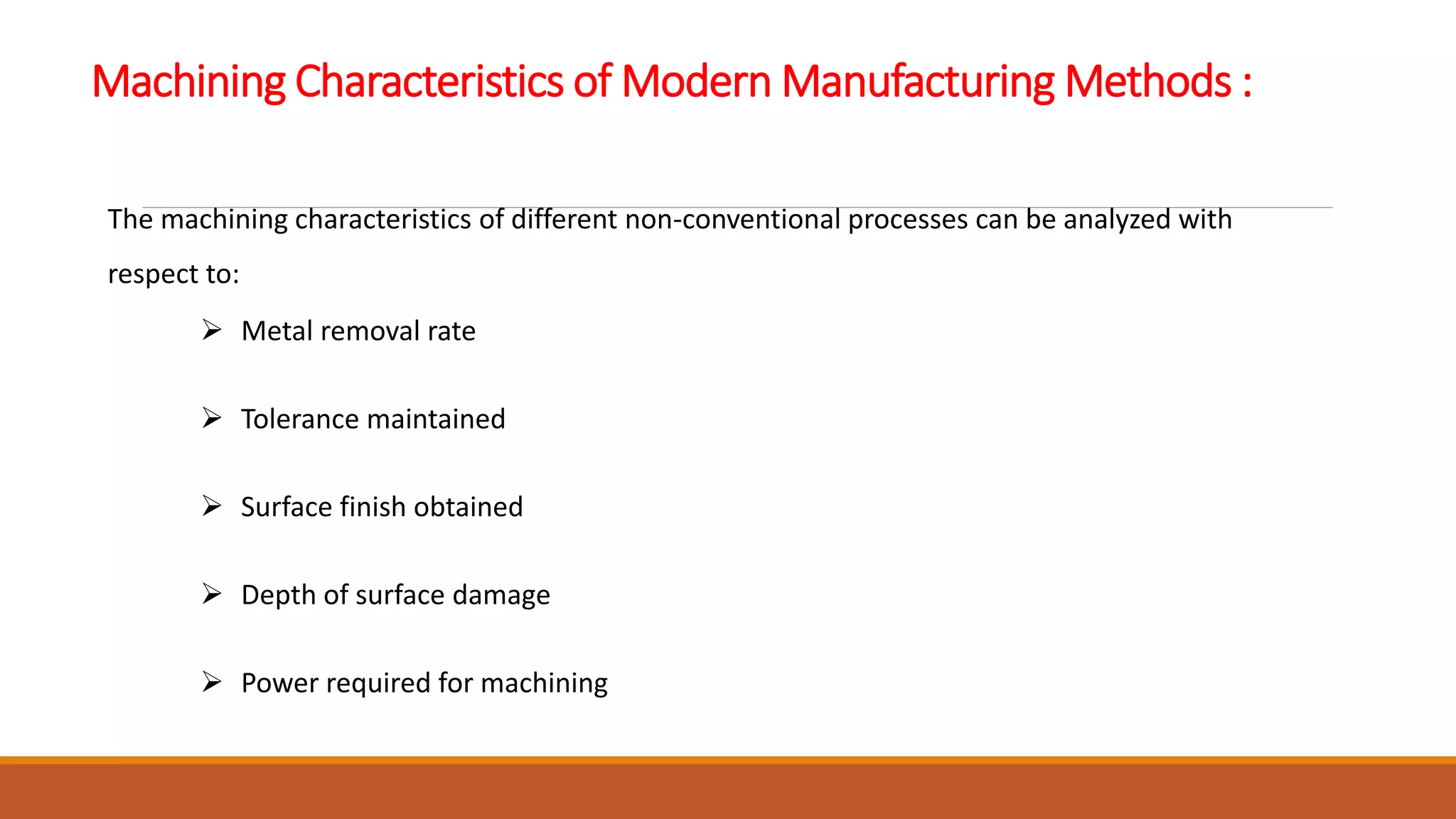 Machining Characteristics of Modern Manufacturing Methods :

The machining characteristics of different non-conventional processes can be analyzed with respect to:

➢ Metal removal rate

➢ Tolerance maintained

➢ Surface finish obtained

➢ Depth of surface damage

➢ Power required for machining